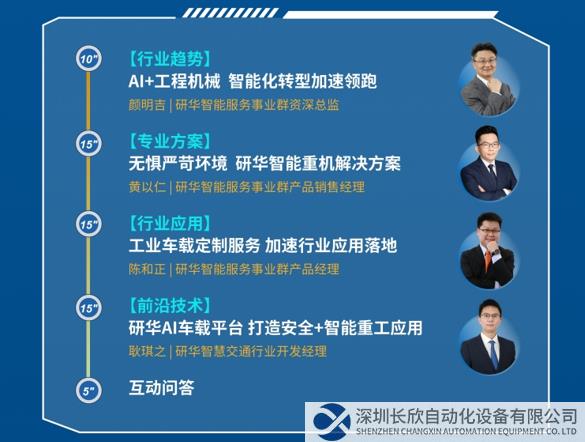 10"
【行业趋势】
AI+工程机械 智能化转型加速领跑
颜明吉 | 研华智能服务事业群资深总监

15"
【专业方案】
无惧严苛环境 研华智能重机解决方案
黄以仁 | 研华智能服务事业群产品销售经理

15"
【行业应用】
工业车载定制服务 加速行业应用落地
陈和正 | 研华智能服务事业群产品经理

15"
【前沿技术】
研华AI车载平台 打造安全+智能重工应用
耿琪之 | 研华智慧交通行业开发经理

5"
互动问答

深圳长欣自动化设备有限公司
SHENZHEN CHANGXIN AUTOMATION EQUIPMENT CO. LTD